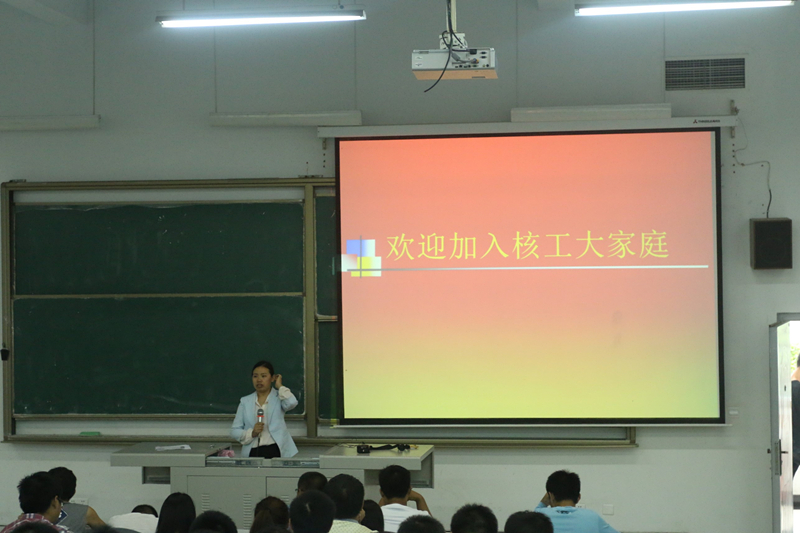 欢迎加入核工大家庭